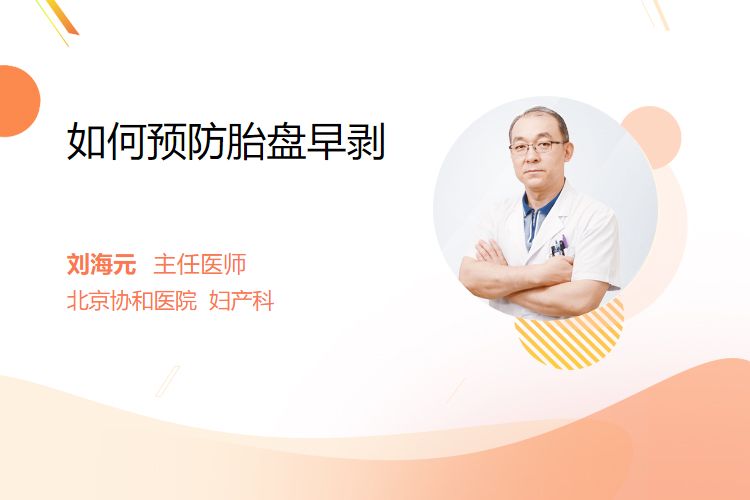 如何预防胎盘早剥

刘海元 主任医师
北京协和医院 妇产科